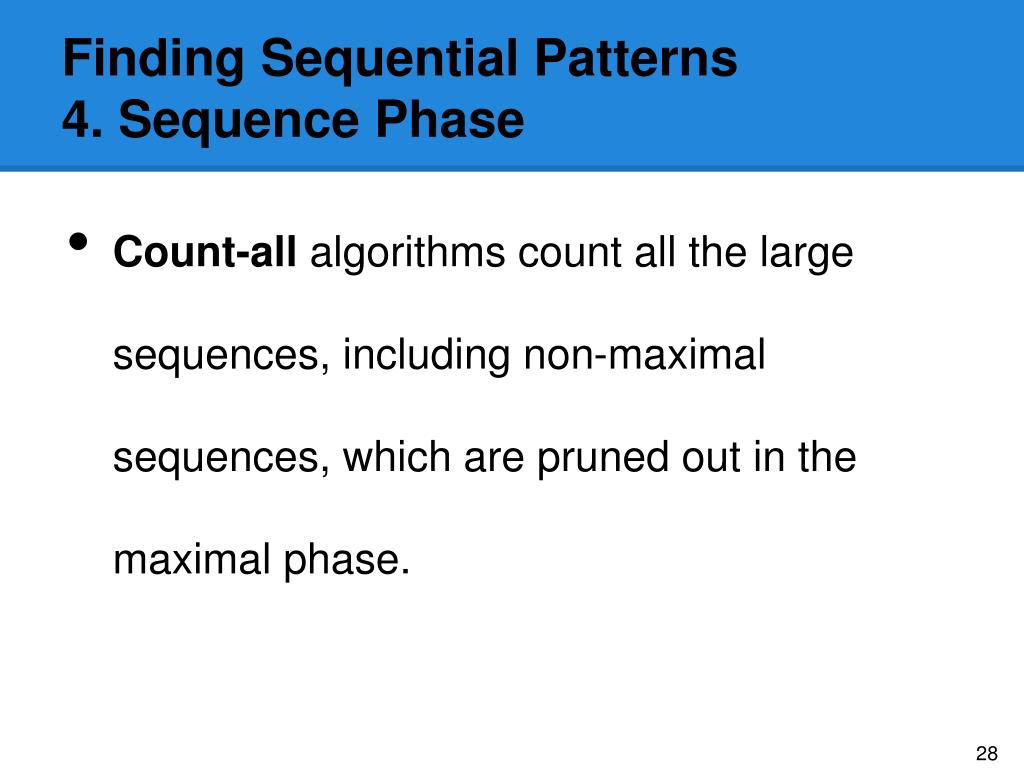 Finding Sequential Patterns
4. Sequence Phase

• Count-all algorithms count all the large sequences, including non-maximal sequences, which are pruned out in the maximal phase.

28